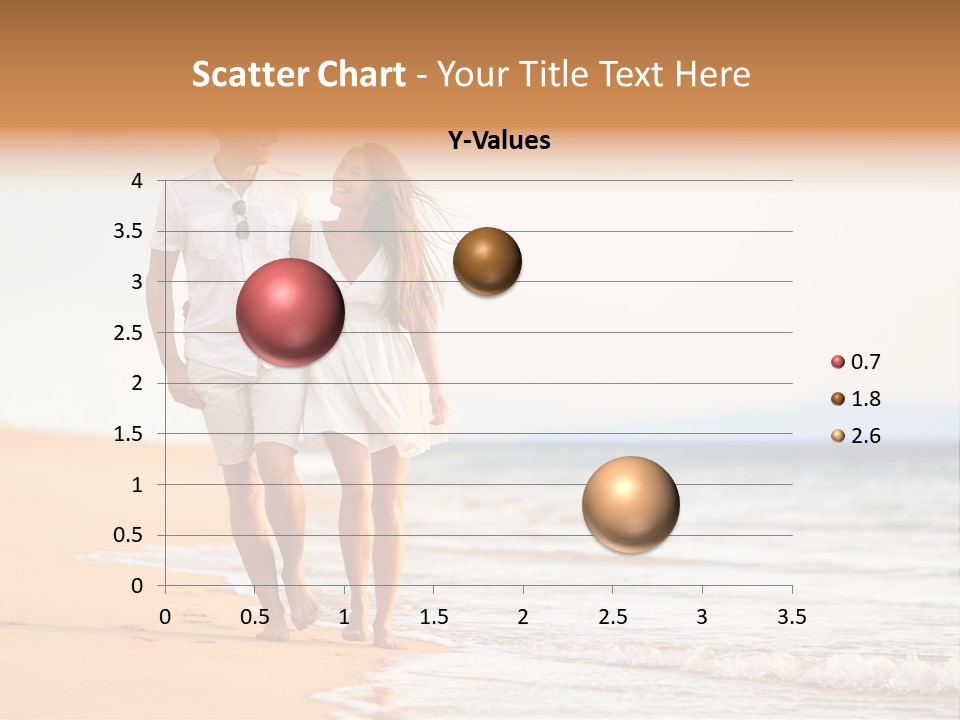 Scatter Chart - Your Title Text Here

Y-Values

4
3.5
3
2.5
2
1.5
1
0.5
0

0 0.5 1 1.5 2 2.5 3 3.5

0.7
1.8
2.6